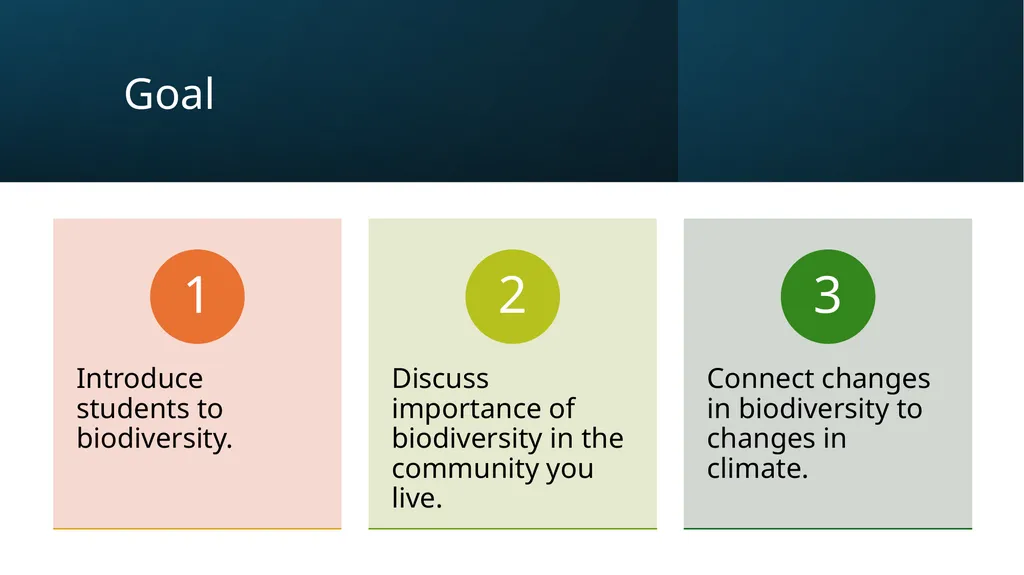 Goal

1

Introduce students to biodiversity.

2

Discuss importance of biodiversity in the community you live.

3

Connect changes in biodiversity to changes in climate.